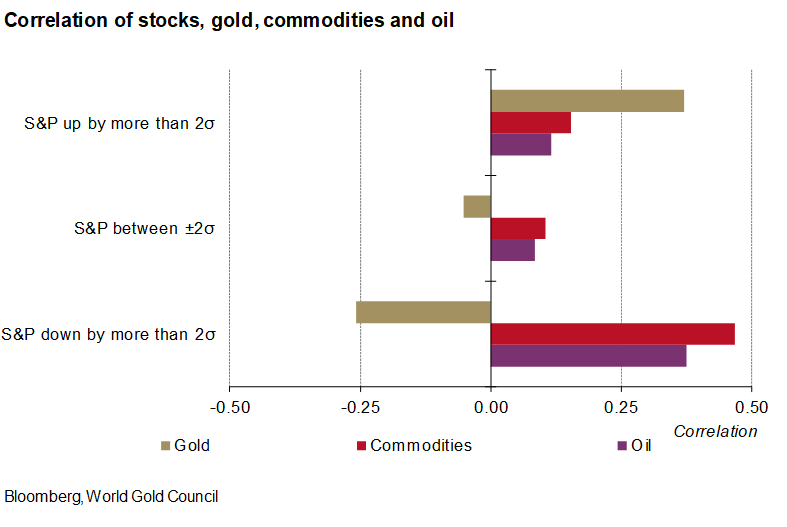 Correlation of stocks, gold, commodities and oil

S&P up by more than 2σ

S&P between ±2σ

S&P down by more than 2σ

-0.50
-0.25
0.00
0.25
0.50

Correlation

Gold
Commodities
Oil

Bloomberg, World Gold Council